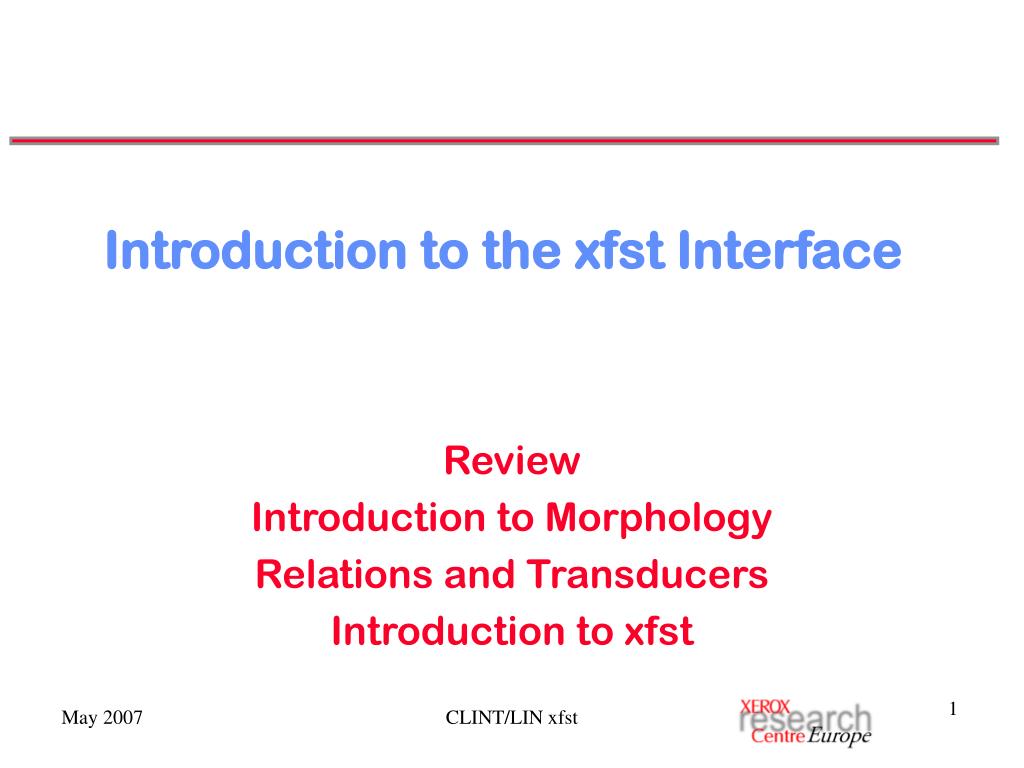 Introduction to the xfst Interface

Review
Introduction to Morphology
Relations and Transducers
Introduction to xfst

May 2007

CLINT/LIN xfst

XEROX research Centre Europe

1